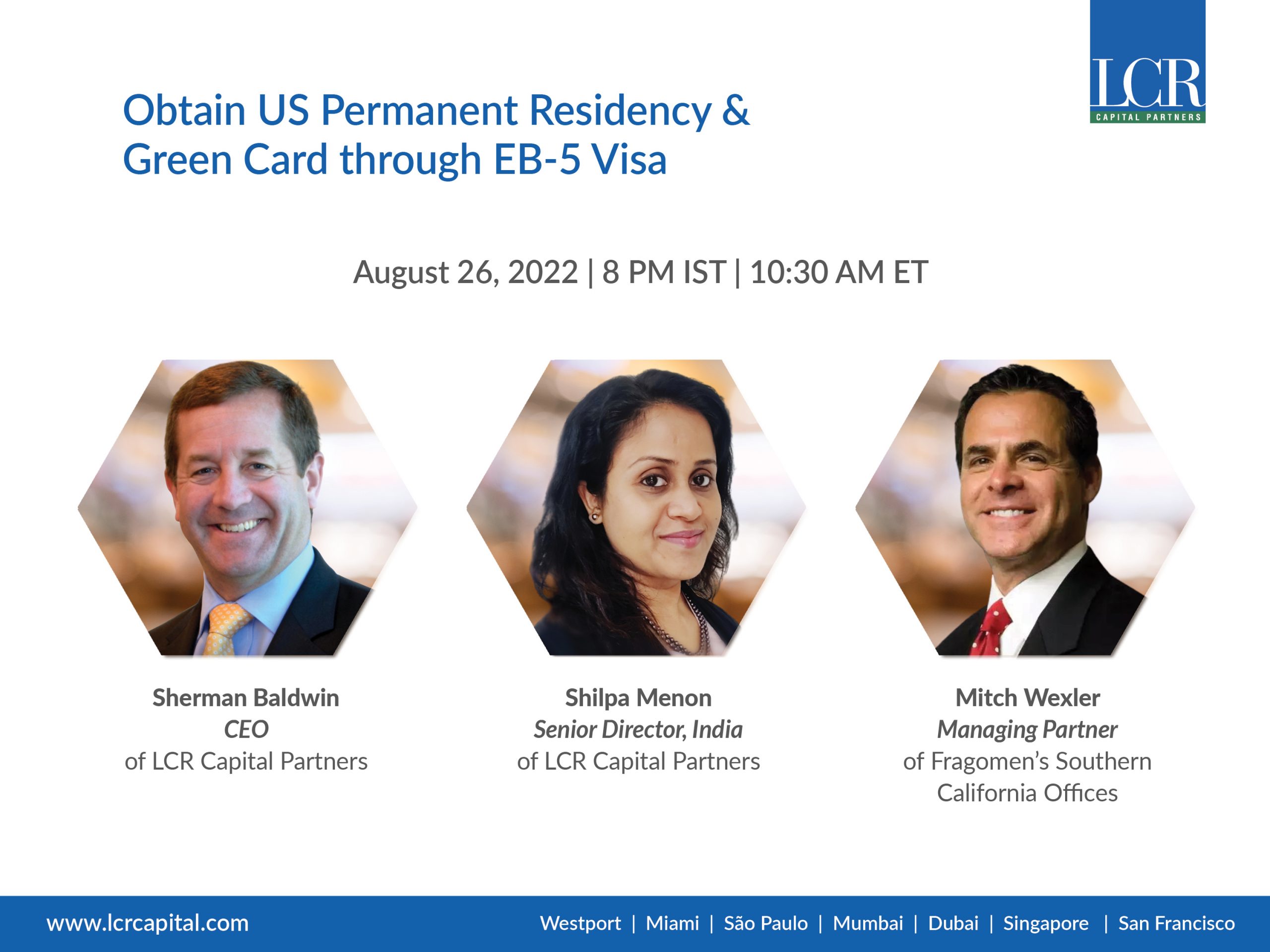 LCR
CAPITAL PARTNERS

Obtain US Permanent Residency & Green Card through EB-5 Visa

August 26, 2022 | 8 PM IST | 10:30 AM ET

Sherman Baldwin
CEO
of LCR Capital Partners

Shilpa Menon
Senior Director, India
of LCR Capital Partners

Mitch Wexler
Managing Partner
of Fragomen's Southern California Offices

www.lcrcapital.com

Westport | Miami | São Paulo | Mumbai | Dubai | Singapore | San Francisco